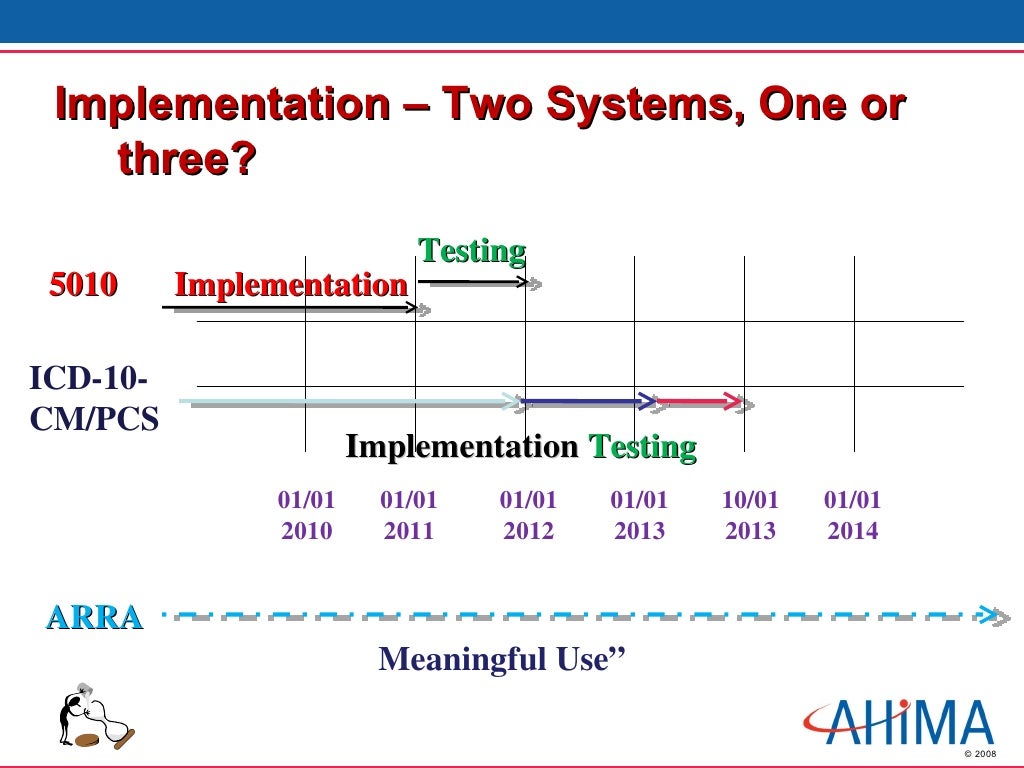 Implementation – Two Systems, One or three?

Testing

5010 Implementation

ICD-10-CM/PCS

Implementation Testing

01/01 2010

01/01 2011

01/01 2012

01/01 2013

10/01 2013

01/01 2014

ARRA

Meaningful Use”

AHIMA

© 2008